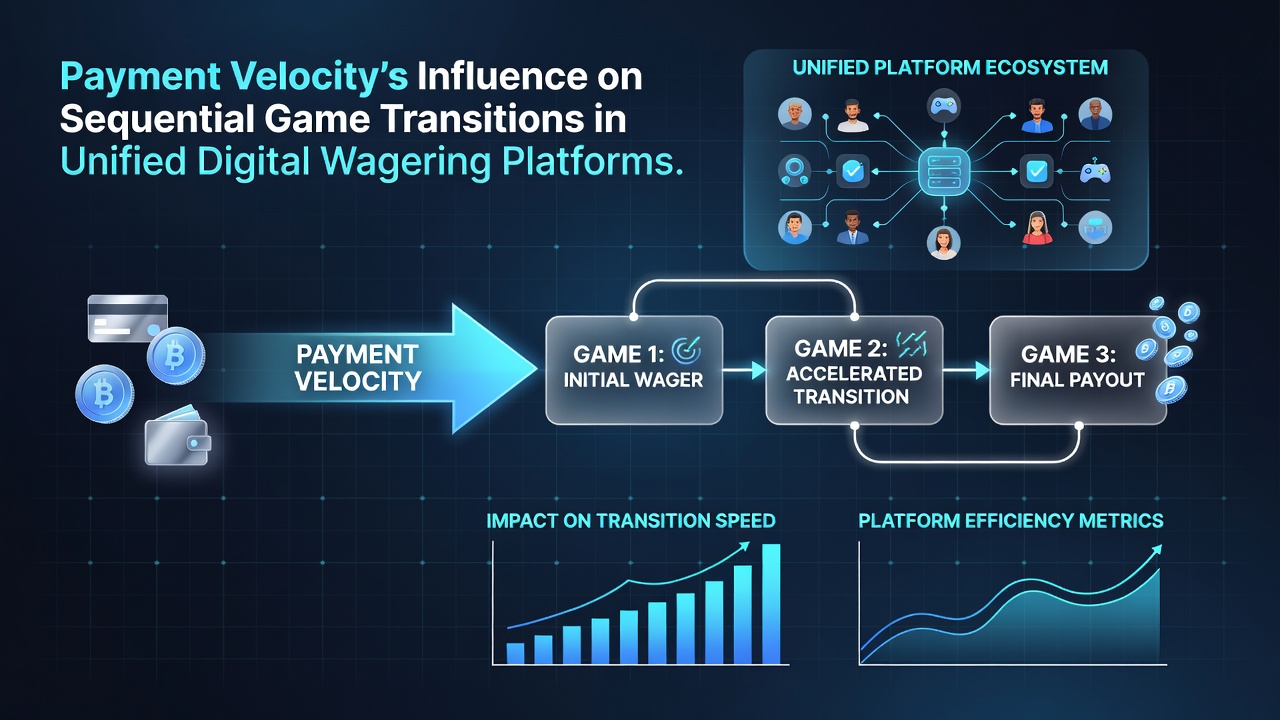 Payment Velocity's Influence on Sequential Game Transitions in Unified Digital Wagering Platforms.

UNIFIED PLATFORM ECOSYSTEM

PAYMENT VELOCITY

GAME 1: INITIAL WAGER

GAME 2: ACCELERATED TRANSITION

GAME 3: FINAL PAYOUT

IMPACT ON TRANSITION SPEED

PLATFORM EFFICIENCY METRICS